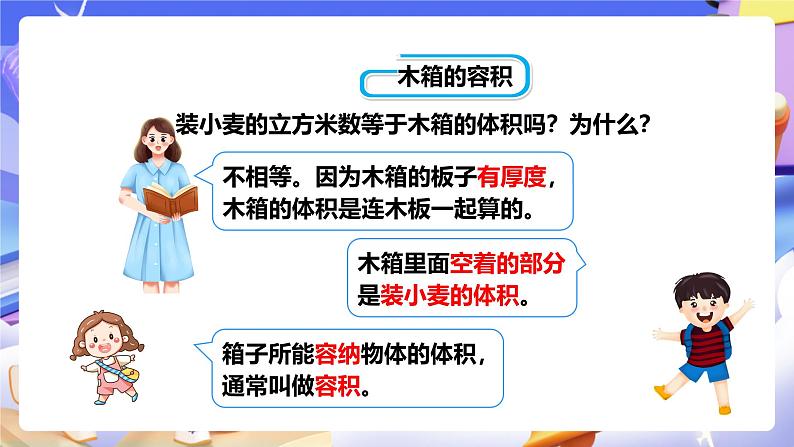 木箱的容积

装小麦的立方米数等于木箱的体积吗？为什么？

不相等。因为木箱的板子有厚度，木箱的体积是连木板一起算的。

木箱里面空着的部分是装小麦的体积。

箱子所能容纳物体的体积，通常叫做容积。